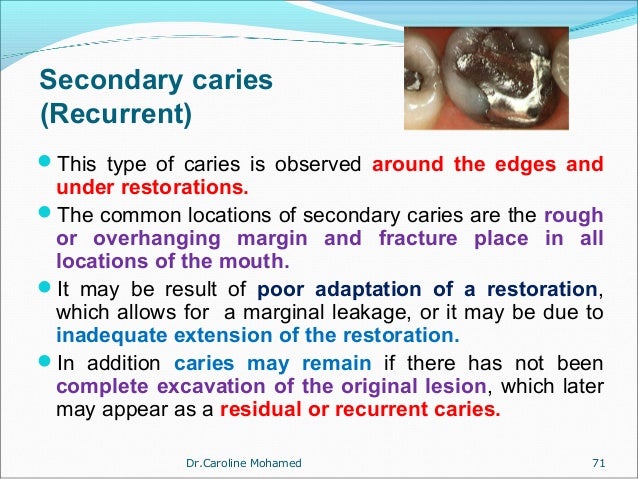 Secondary caries (Recurrent)

This type of caries is observed around the edges and under restorations.

The common locations of secondary caries are the rough or overhanging margin and fracture place in all locations of the mouth.

It may be result of poor adaptation of a restoration, which allows for  a marginal leakage, or it may be due to inadequate extension of the restoration.

In addition caries may remain if there has not been complete excavation of the original lesion, which later may appear as a residual or recurrent caries.

Dr.Caroline Mohamed

71